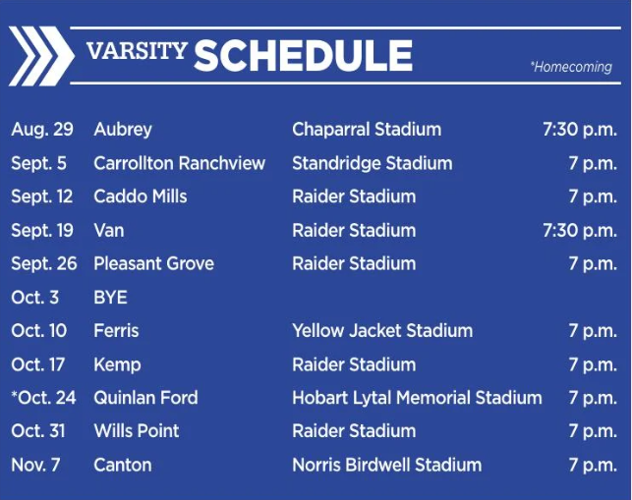 VARSITY SCHEDULE

*Homecoming

| | | | |
|---|---|---|---|
| Aug. 29 | Aubrey | Chaparral Stadium | 7:30 p.m. |
| Sept. 5 | Carrollton Ranchview | Standridge Stadium | 7 p.m. |
| Sept. 12 | Caddo Mills | Raider Stadium | 7 p.m. |
| Sept. 19 | Van | Raider Stadium | 7:30 p.m. |
| Sept. 26 | Pleasant Grove | Raider Stadium | 7 p.m. |
| Oct. 3 | BYE | | |
| Oct. 10 | Ferris | Yellow Jacket Stadium | 7 p.m. |
| Oct. 17 | Kemp | Raider Stadium | 7 p.m. |
| *Oct. 24 | Quinlan Ford | Hobart Lytal Memorial Stadium | 7 p.m. |
| Oct. 31 | Wills Point | Raider Stadium | 7 p.m. |
| Nov. 7 | Canton | Norris Birdwell Stadium | 7 p.m. |